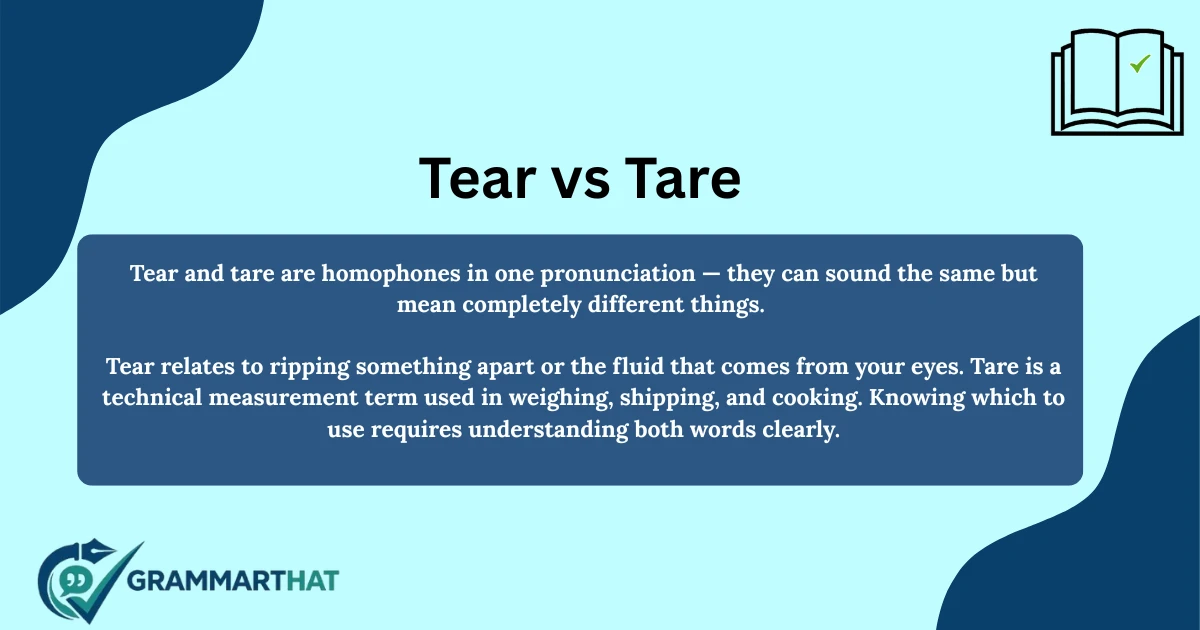 Tear vs Tare

Tear and tare are homophones in one pronunciation — they can sound the same but mean completely different things.

Tear relates to ripping something apart or the fluid that comes from your eyes. Tare is a technical measurement term used in weighing, shipping, and cooking. Knowing which to use requires understanding both words clearly.

GRAMMARTHAT